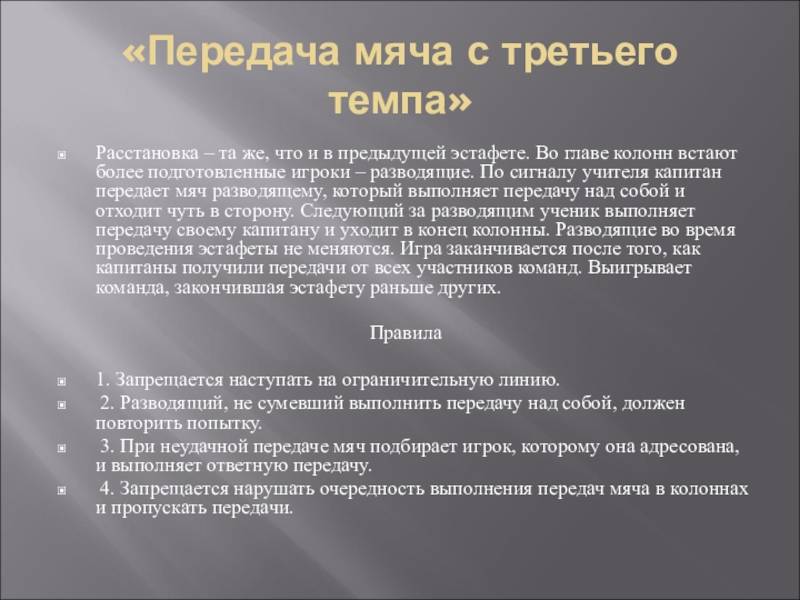 «Передача мяча с третьего темпа»

Расстановка – та же, что и в предыдущей эстафете. Во главе колонн встают более подготовленные игроки – разводящие. По сигналу учителя капитан передает мяч разводящему, который выполняет передачу над собой и отходит чуть в сторону. Следующий за разводящим ученик выполняет передачу своему капитану и уходит в конец колонны. Разводящие во время проведения эстафеты не меняются. Игра заканчивается после того, как капитаны получили передачи от всех участников команд. Выигрывает команда, закончившая эстафету раньше других.

Правила

1. Запрещается наступать на ограничительную линию.

2. Разводящий, не сумевший выполнить передачу над собой, должен повторить попытку.

3. При неудачной передаче мяч подбирает игрок, которому она адресована, и выполняет ответную передачу.

4. Запрещается нарушать очередность выполнения передач мяча в колоннах и пропускать передачи.